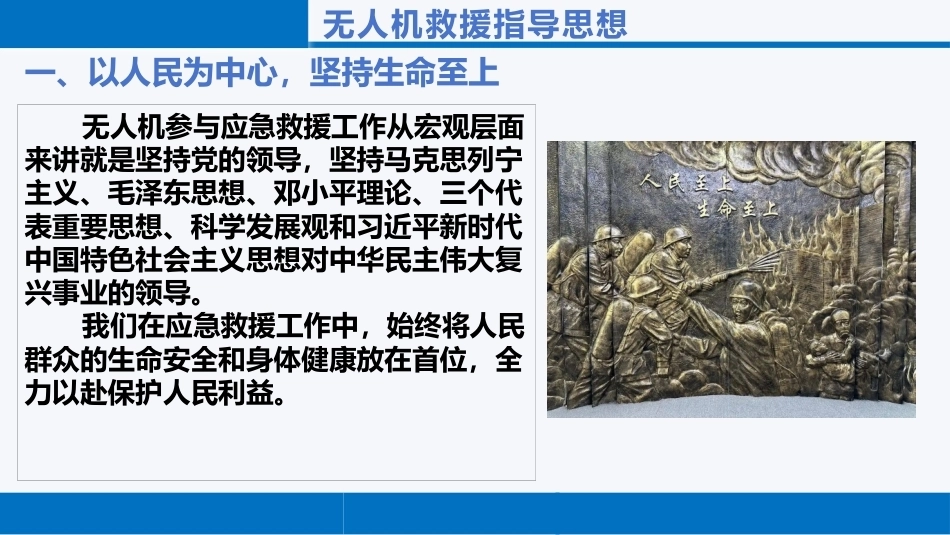 无人机救援指导思想

一、以人民为中心，坚持生命至上

无人机参与应急救援工作从宏观层面来讲就是坚持党的领导，坚持马克思列宁主义、毛泽东思想、邓小平理论、三个代表重要思想、科学发展观和习近平新时代中国特色社会主义思想对中华民主伟大复兴事业的领导。

我们在应急救援工作中，始终将人民群众的生命安全和身体健康放在首位，全力以赴保护人民利益。

人民至上
生命至上